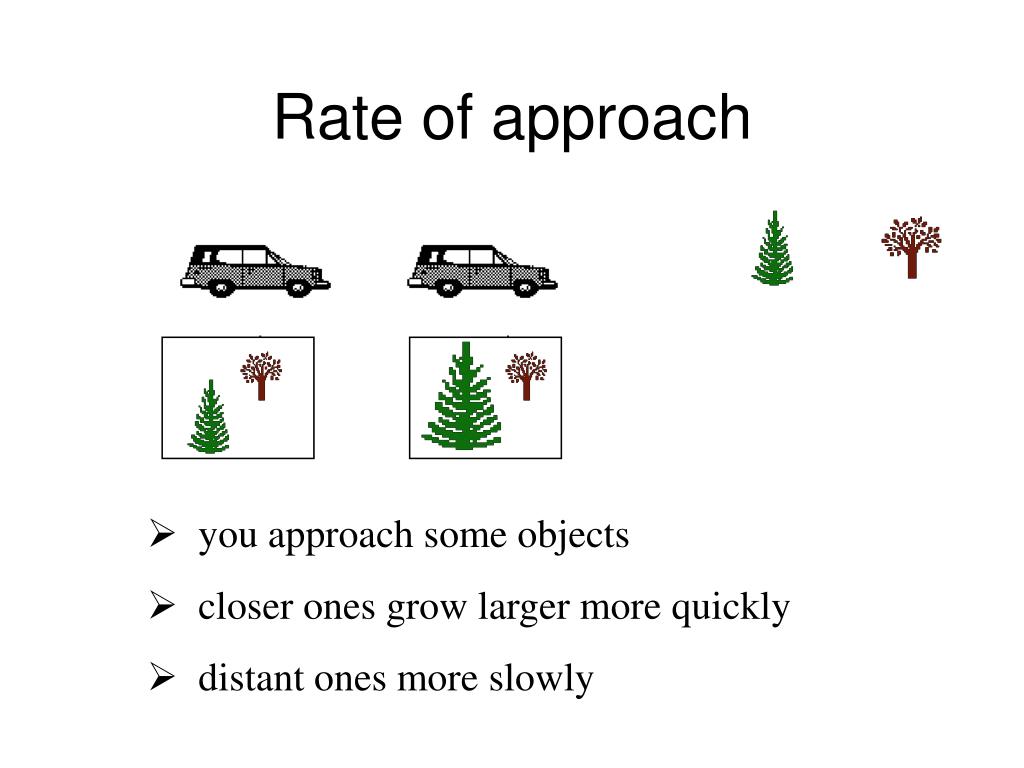 Rate of approach

➢ you approach some objects

➢ closer ones grow larger more quickly

➢ distant ones more slowly